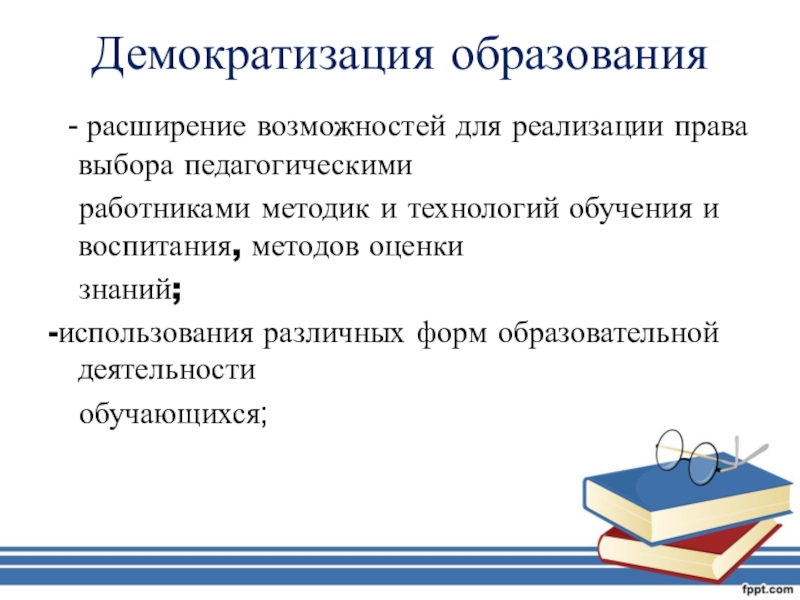 Демократизация образования

- расширение возможностей для реализации права выбора педагогическими

работниками методик и технологий обучения и воспитания, методов оценки

знаний;

-использования различных форм образовательной деятельности

обучающихся;

fppt.com